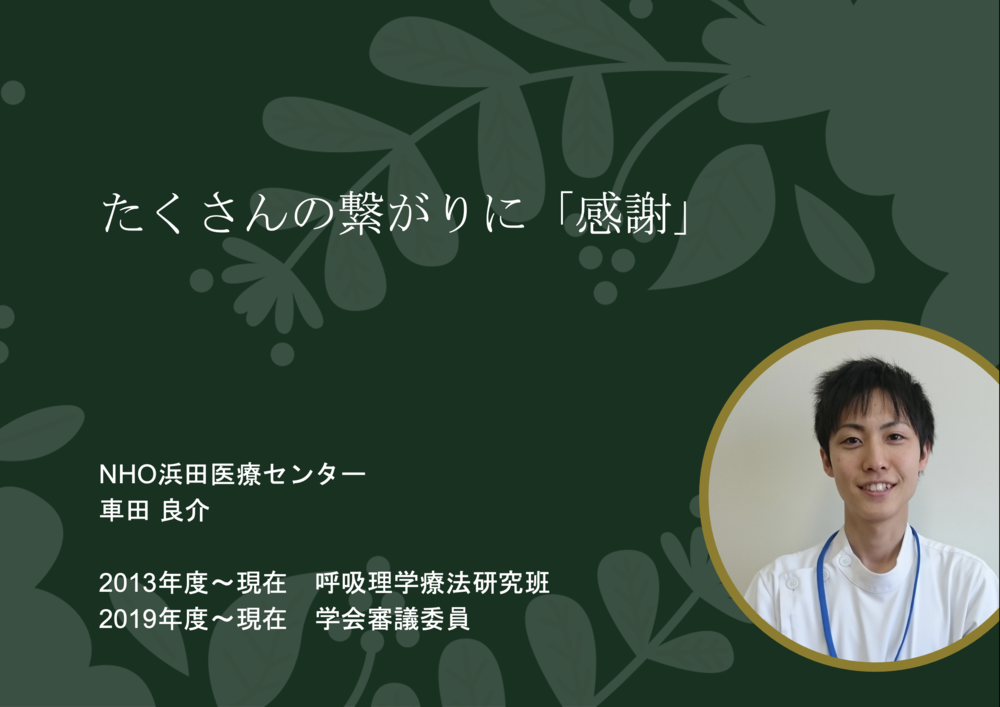 たくさんの繋がりに「感謝」

NHO浜田医療センター
車田 良介

2013年度〜現在　呼吸理学療法研究班
2019年度〜現在　学会審議委員